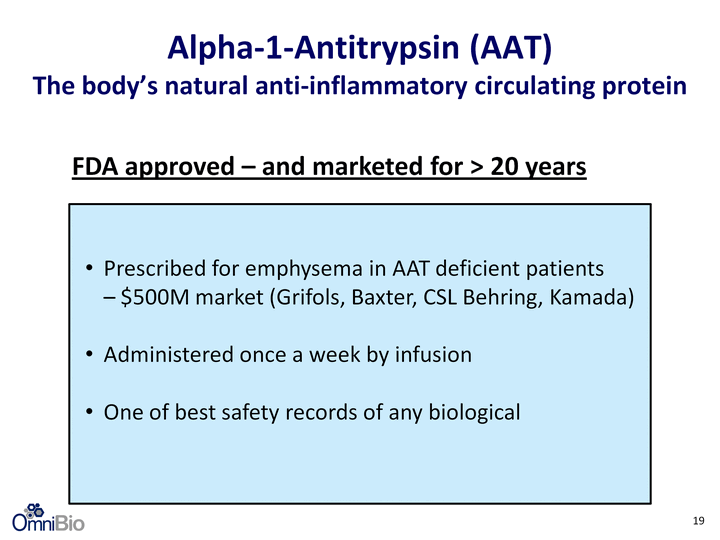 Alpha-1-Antitrypsin (AAT)
The body's natural anti-inflammatory circulating protein

FDA approved – and marketed for > 20 years

• Prescribed for emphysema in AAT deficient patients – \$500M market (Grifols, Baxter, CSL Behring, Kamada)

• Administered once a week by infusion

• One of best safety records of any biological

OmniBio

19